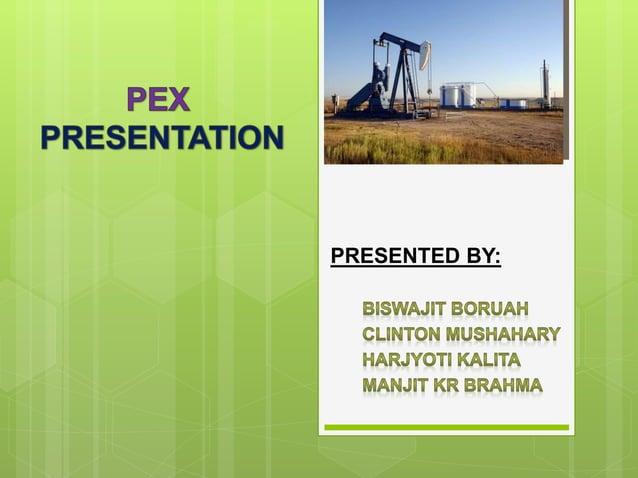 PEX PRESENTATION

PRESENTED BY:

BISWAJIT BORUAH
CLINTON MUSHAHARY
HARJYOTI KALITA
MANJIT KR BRAHMA